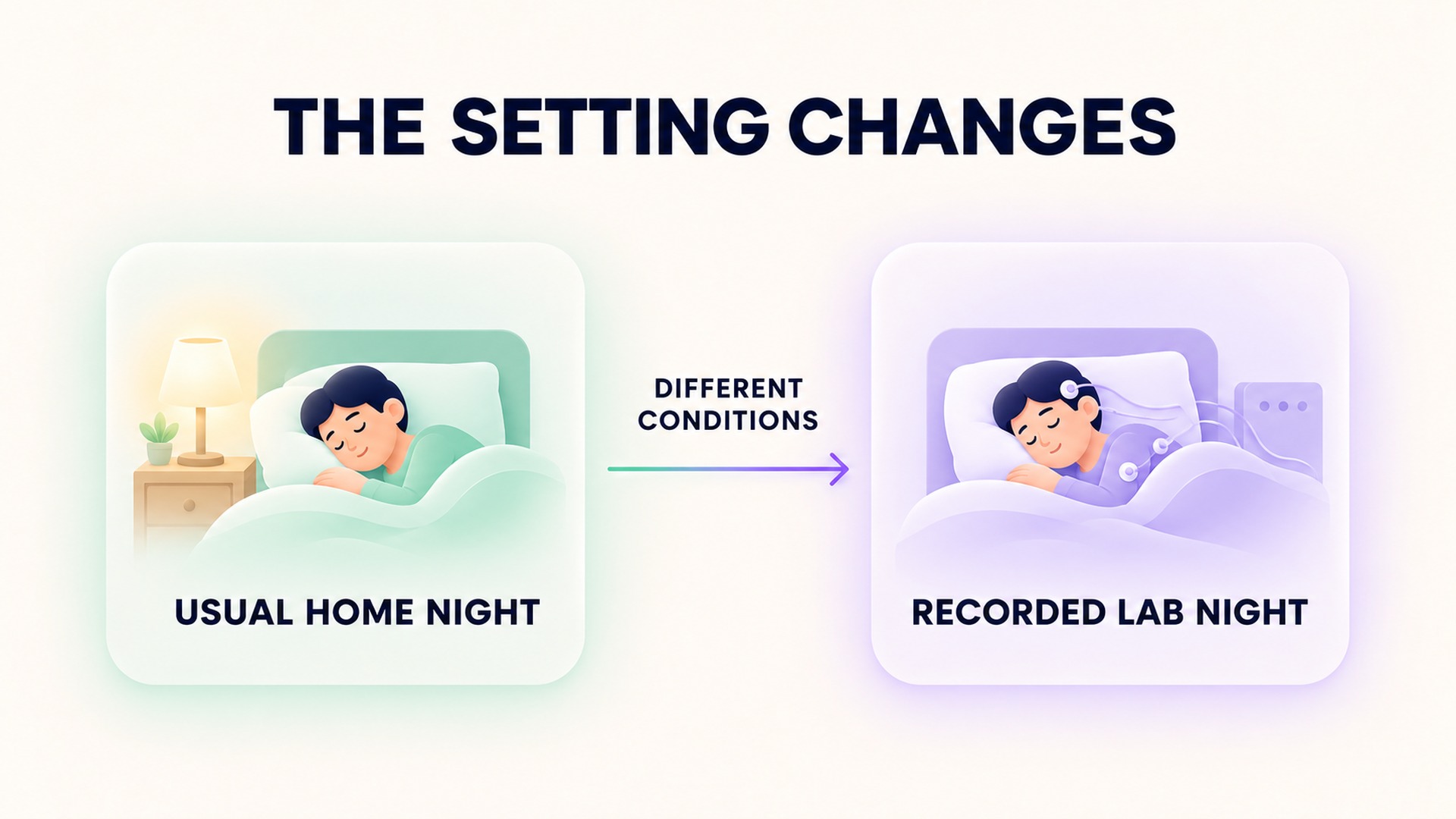 THE SETTING CHANGES

USUAL HOME NIGHT

DIFFERENT
CONDITIONS

RECORDED LAB NIGHT